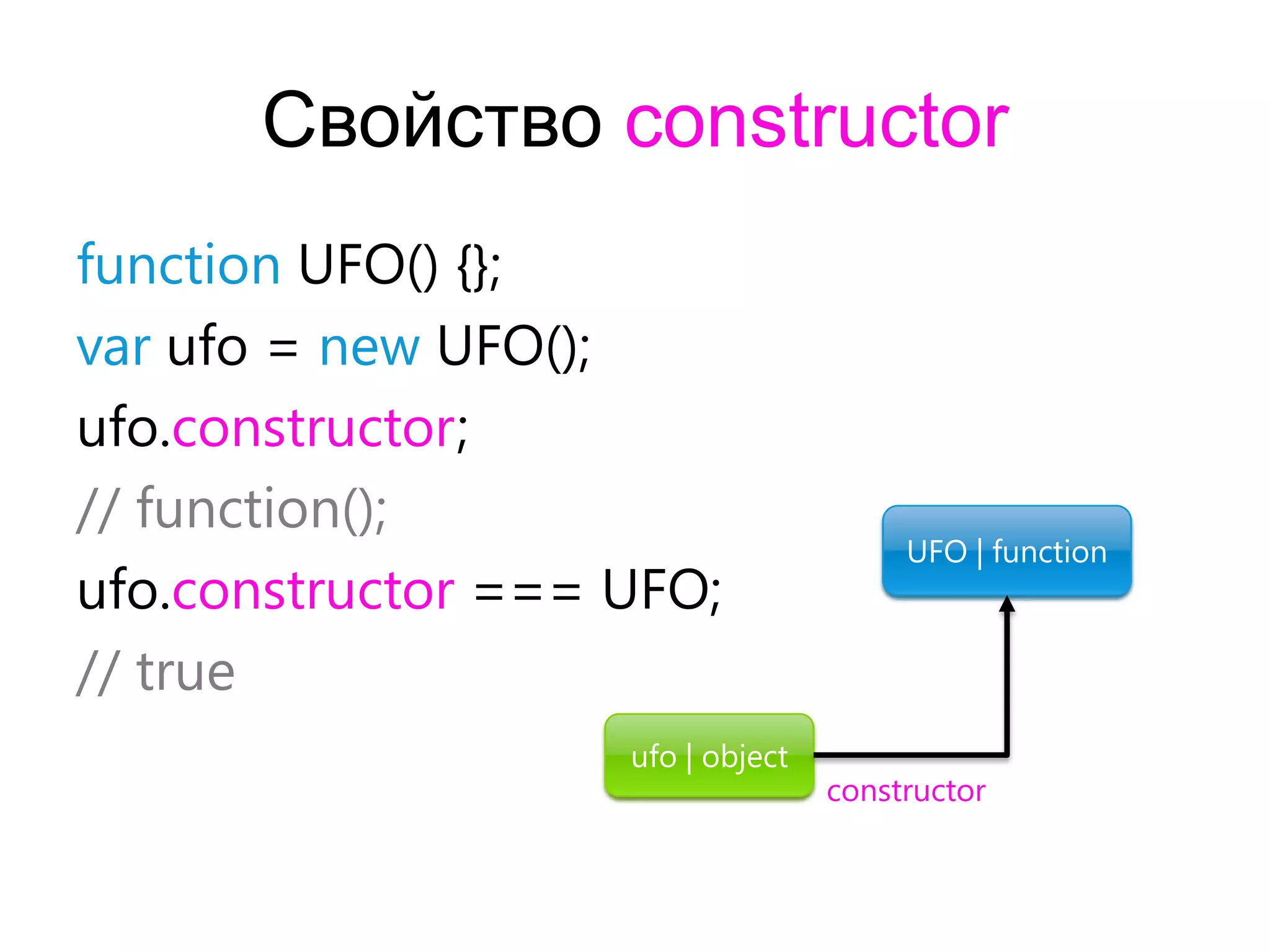 Свойство constructor

function UFO() {};
var ufo = new UFO();
ufo.constructor;
// function();
ufo.constructor === UFO;
// true

UFO | function

ufo | object

constructor